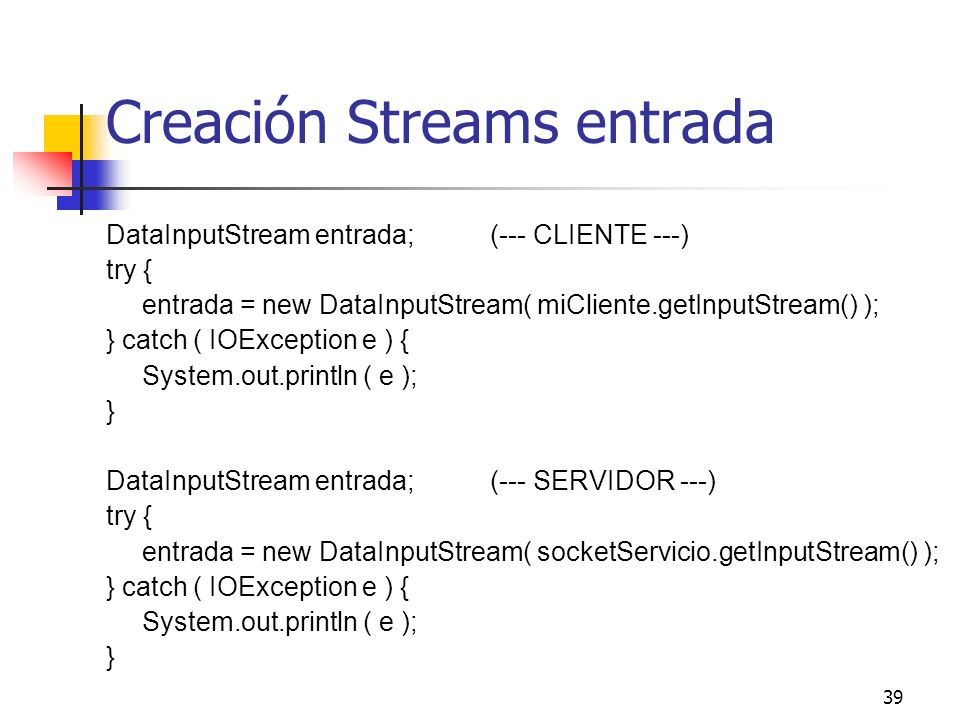 Creación Streams entrada

DataInputStream entrada; (--- CLIENTE ---)
try {
entrada = new DataInputStream( miCliente.getInputStream() );
} catch ( IOException e ) {
System.out.println ( e );
}

DataInputStream entrada; (--- SERVIDOR ---)
try {
entrada = new DataInputStream( socketServicio.getInputStream() );
} catch ( IOException e ) {
System.out.println ( e );
}

39